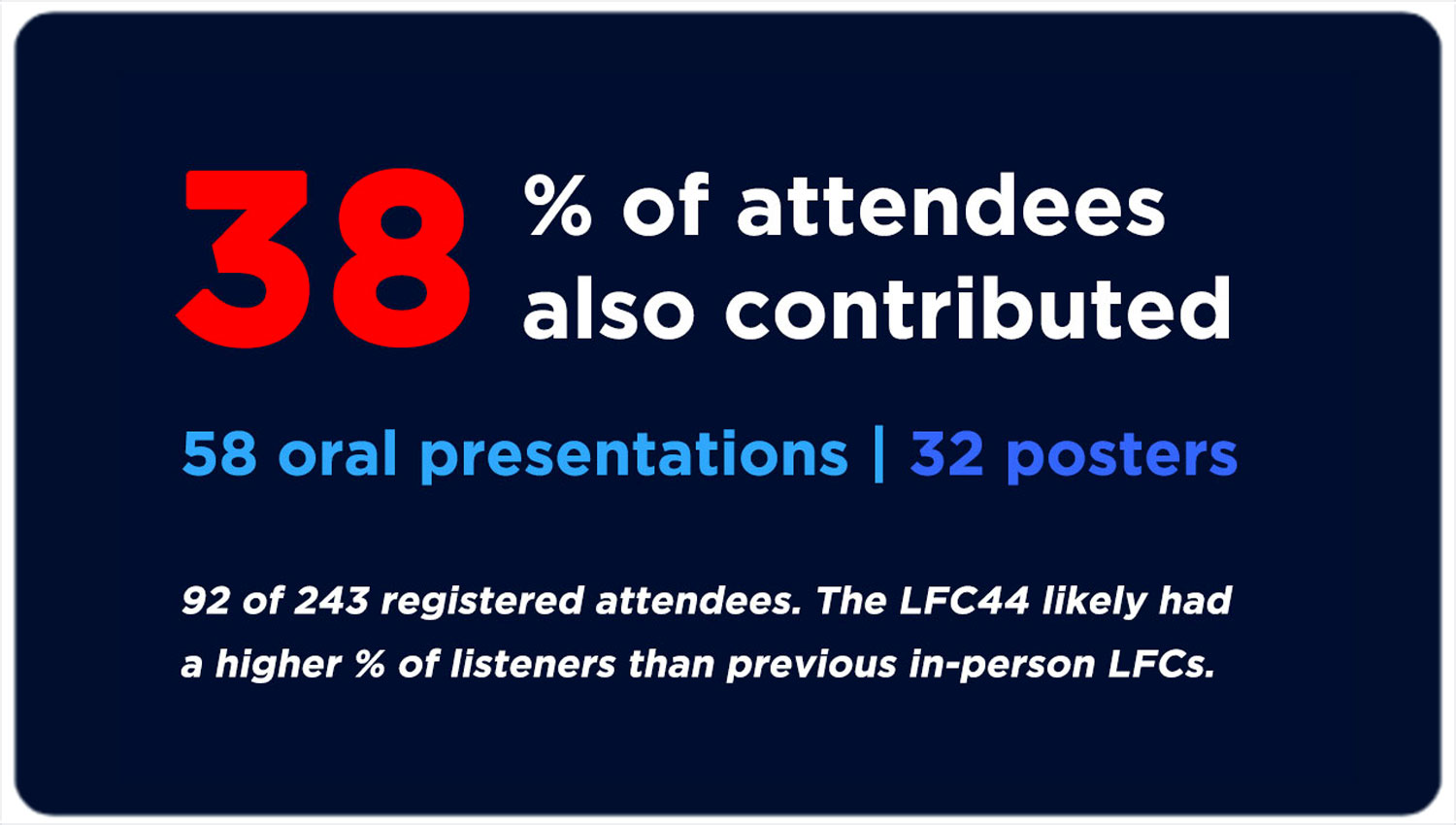 38 % of attendees also contributed

58 oral presentations | 32 posters

92 of 243 registered attendees. The LFC44 likely had a higher % of listeners than previous in-person LFCs.